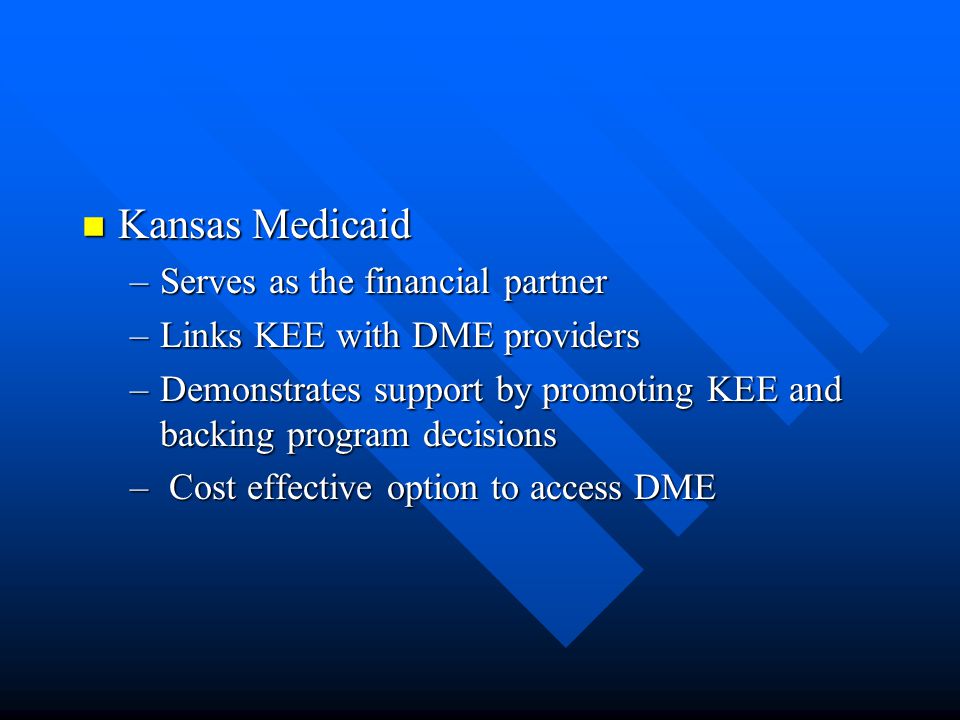 Kansas Medicaid

– Serves as the financial partner
– Links KEE with DME providers
– Demonstrates support by promoting KEE and backing program decisions
– Cost effective option to access DME